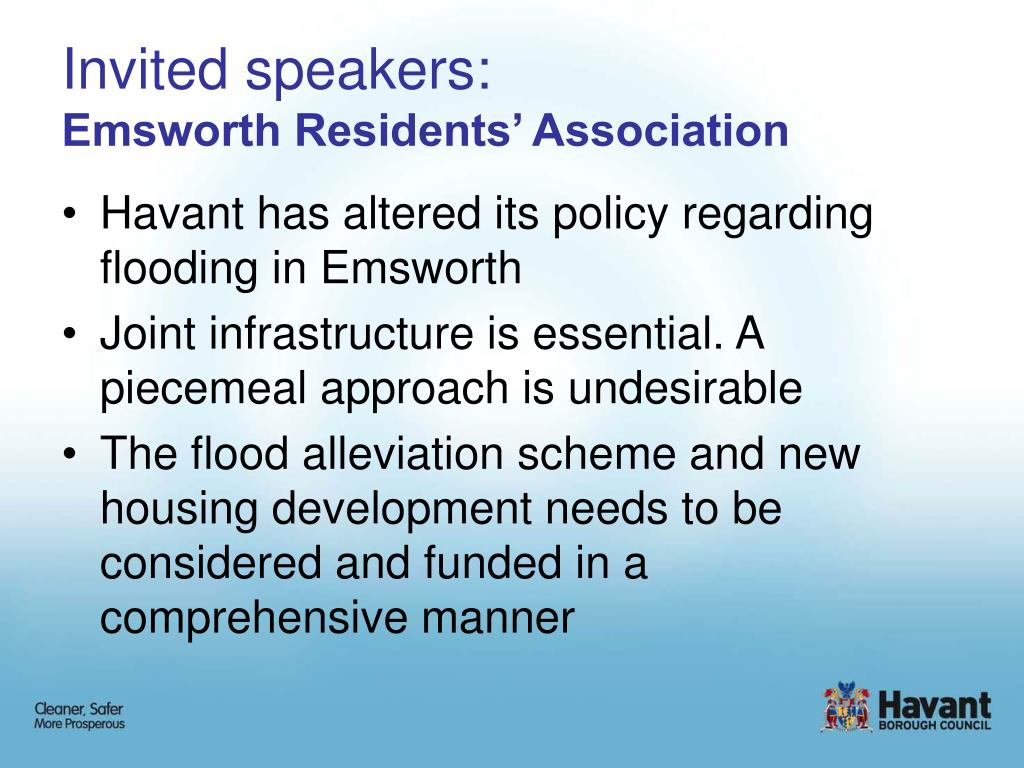 Invited speakers:
Emsworth Residents' Association

• Havant has altered its policy regarding flooding in Emsworth
• Joint infrastructure is essential. A piecemeal approach is undesirable
• The flood alleviation scheme and new housing development needs to be considered and funded in a comprehensive manner

Cleaner, Safer
More Prosperous

Havant
BOROUGH COUNCIL